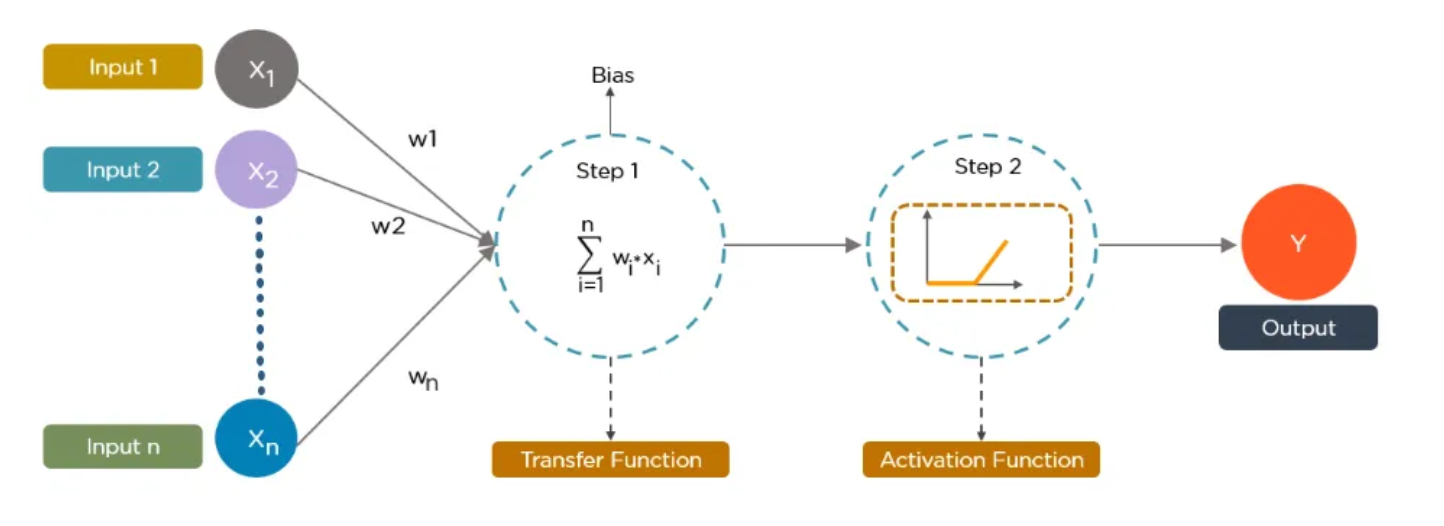 Input 1
$X_1$
Input 2
$X_2$
Input n
$X_n$
w1
w2
$w_n$
Bias
Step 1
$\sum_{i=1}^{n} w_i * x_i$
Transfer Function
Step 2
Activation Function
Y
Output